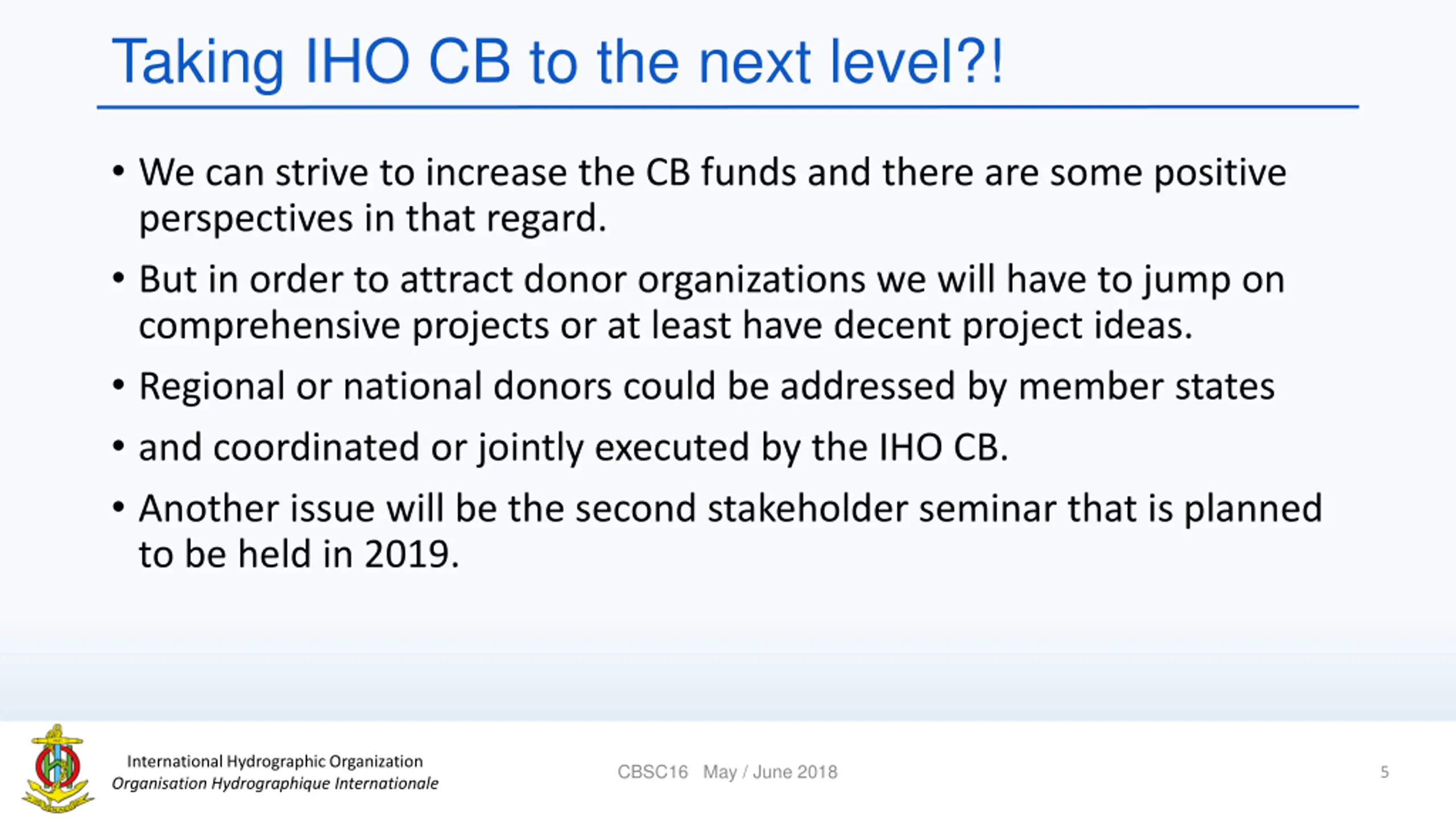 Taking IHO CB to the next level?!

• We can strive to increase the CB funds and there are some positive perspectives in that regard.

• But in order to attract donor organizations we will have to jump on comprehensive projects or at least have decent project ideas.

• Regional or national donors could be addressed by member states

• and coordinated or jointly executed by the IHO CB.

• Another issue will be the second stakeholder seminar that is planned to be held in 2019.

International Hydrographic Organization
Organisation Hydrographique Internationale

CBSC16 May / June 2018

5